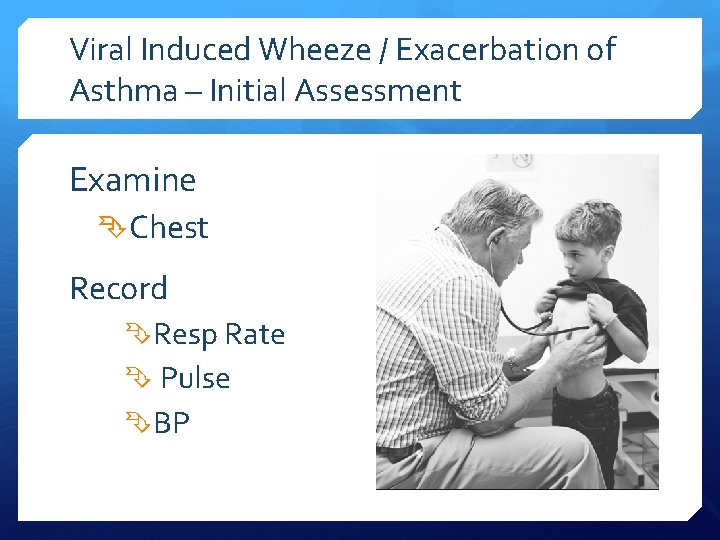 Viral Induced Wheeze / Exacerbation of Asthma – Initial Assessment

Examine

Chest

Record

Resp Rate

Pulse

BP